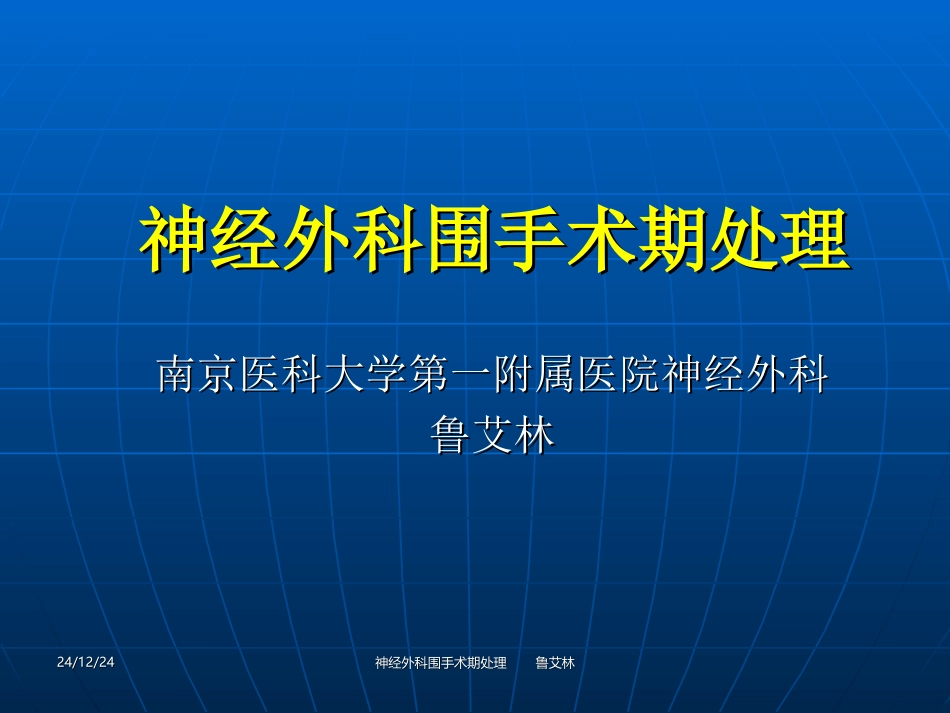 神经外科围手术期处理

南京医科大学第一附属医院神经外科
鲁艾林

24/12/24

神经外科围手术期处理 鲁艾林